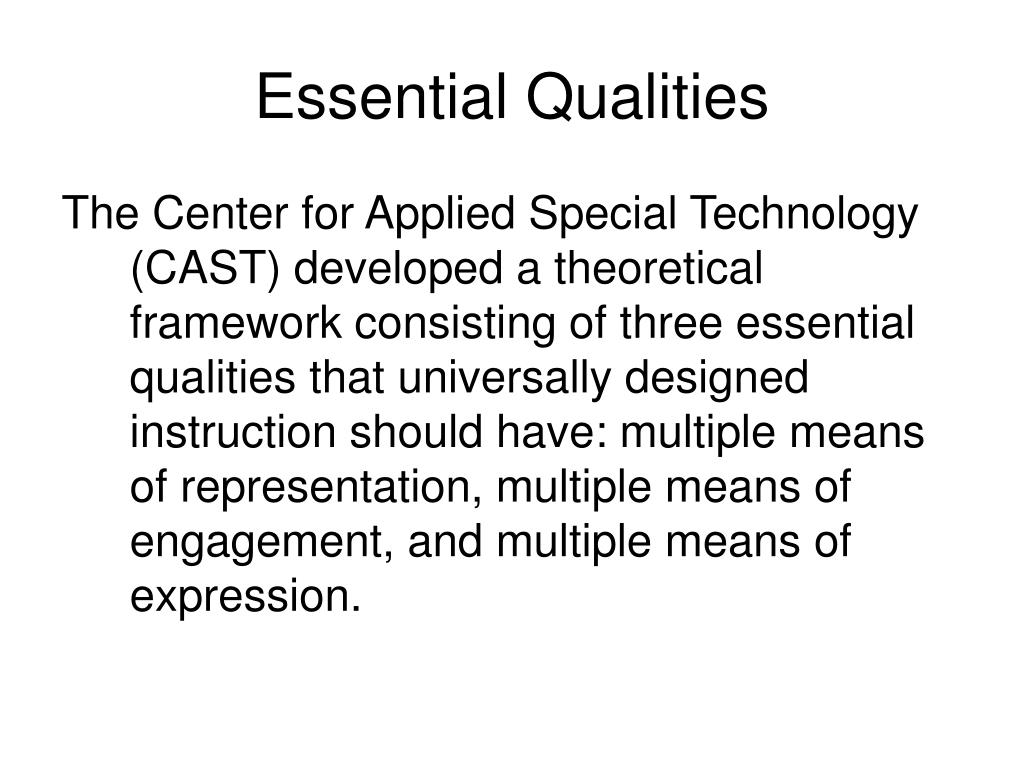 Essential Qualities

The Center for Applied Special Technology (CAST) developed a theoretical framework consisting of three essential qualities that universally designed instruction should have: multiple means of representation, multiple means of engagement, and multiple means of expression.